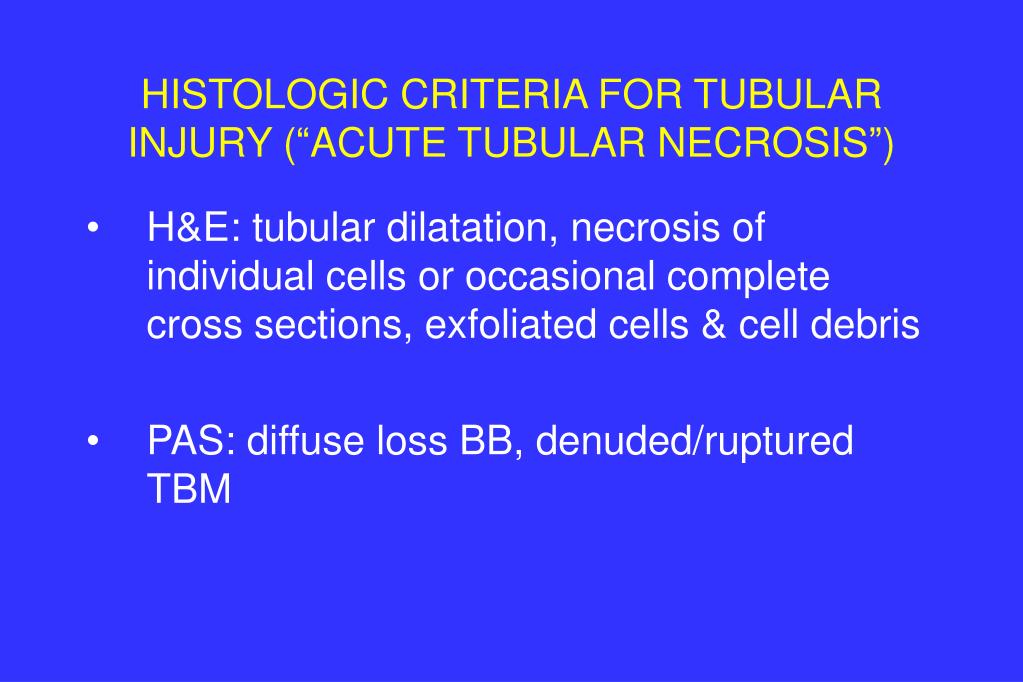 HISTOLOGIC CRITERIA FOR TUBULAR INJURY (“ACUTE TUBULAR NECROSIS”)

• H&E: tubular dilatation, necrosis of individual cells or occasional complete cross sections, exfoliated cells & cell debris

• PAS: diffuse loss BB, denuded/ruptured TBM